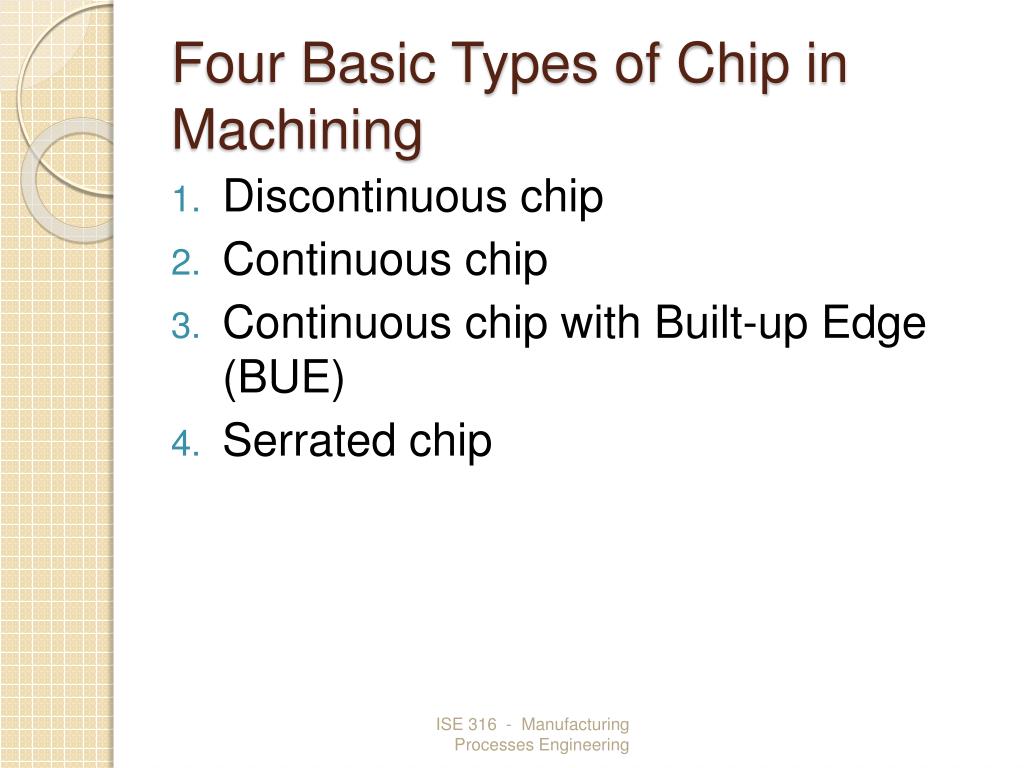 Four Basic Types of Chip in Machining

1. Discontinuous chip
2. Continuous chip
3. Continuous chip with Built-up Edge (BUE)
4. Serrated chip

ISE 316 - Manufacturing Processes Engineering